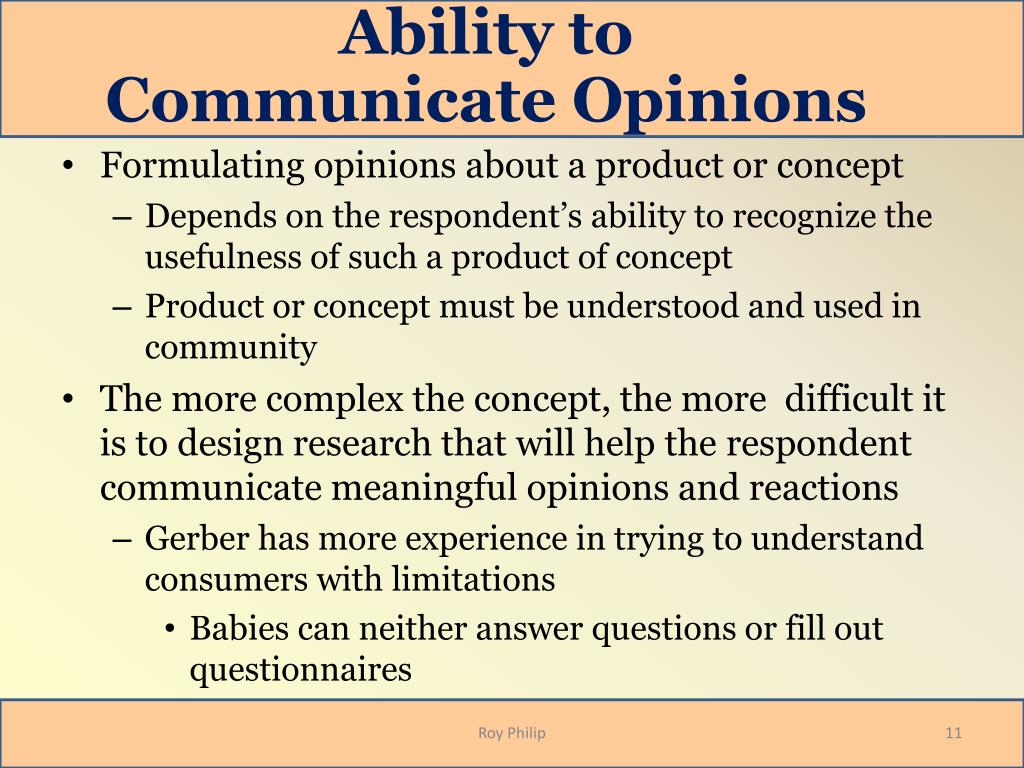 Ability to Communicate Opinions

• Formulating opinions about a product or concept
– Depends on the respondent's ability to recognize the usefulness of such a product of concept
– Product or concept must be understood and used in community

• The more complex the concept, the more difficult it is to design research that will help the respondent communicate meaningful opinions and reactions
– Gerber has more experience in trying to understand consumers with limitations
• Babies can neither answer questions or fill out questionnaires

Roy Philip

11